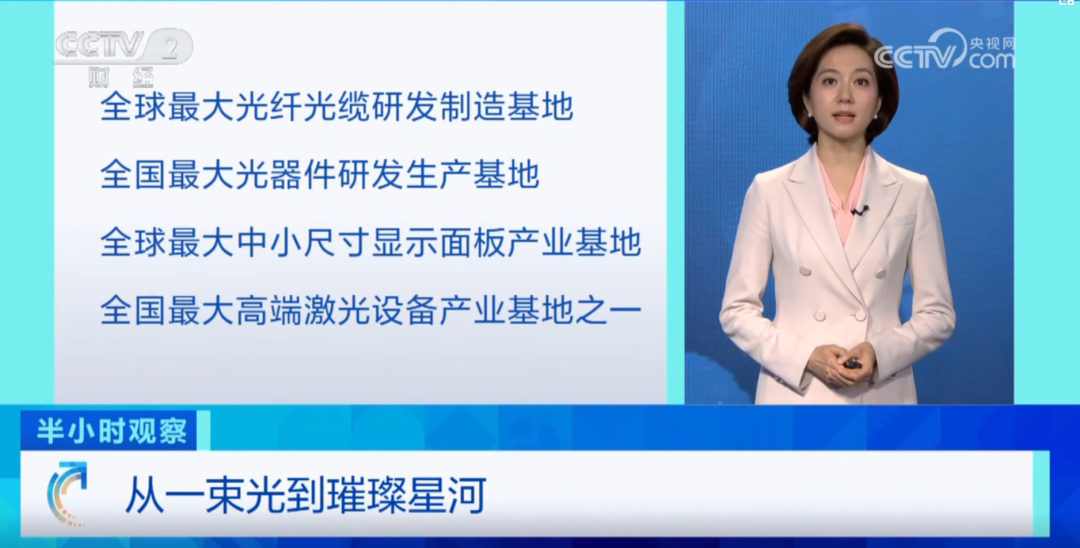 CCTV 2 财经

全球最大光纤光缆研发制造基地

全国最大光器件研发生产基地

全球最大中小尺寸显示面板产业基地

全国最大高端激光设备产业基地之一

CCTV 央视网 com

半小时观察

从一束光到璀璨星河